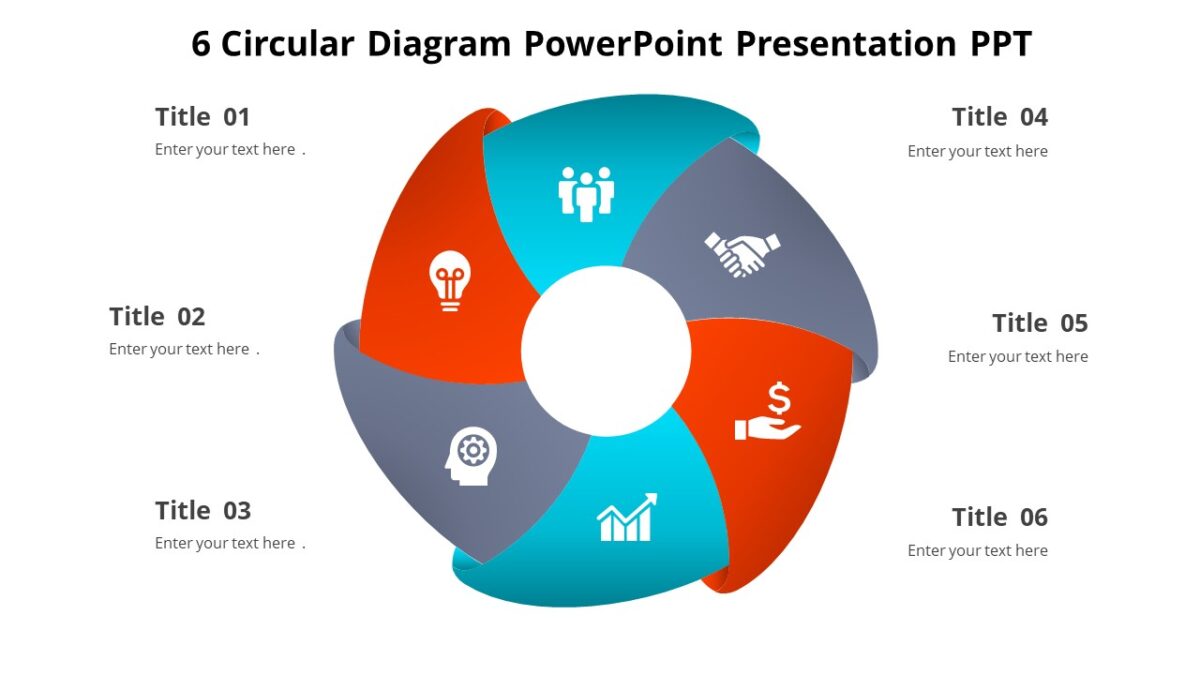 6 Circular Diagram PowerPoint Presentation PPT

Title 01
Enter your text here .

Title 02
Enter your text here .

Title 03
Enter your text here .

Title 04
Enter your text here

Title 05
Enter your text here

Title 06
Enter your text here